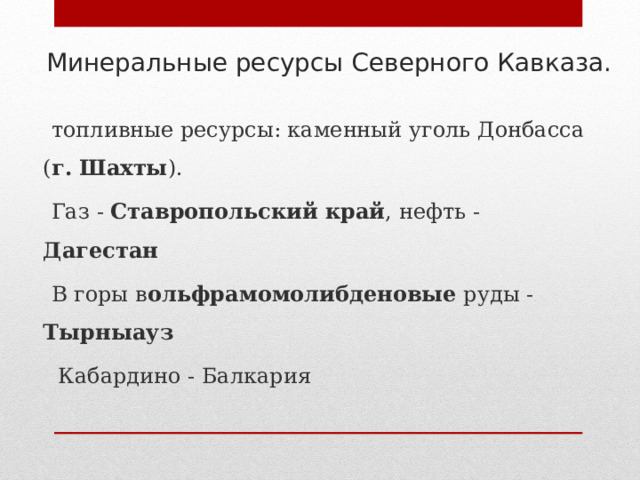 Минеральные ресурсы Северного Кавказа.

топливные ресурсы: каменный уголь Донбасса (г. Шахты).

Газ - Ставропольский край, нефть - Дагестан

В горы вольфрамомолибденовые руды - Тырныауз

Кабардино - Балкария